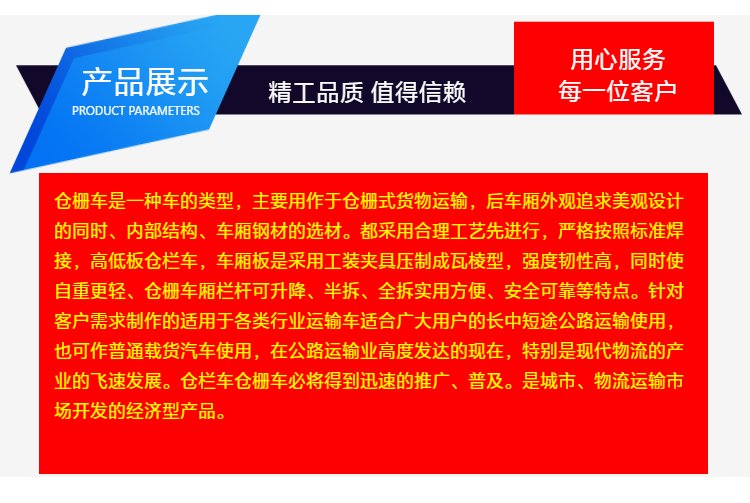 产品展示
PRODUCT PARAMETERS

精工品质 值得信赖

用心服务
每一位客户

仓栅车是一种车的类型，主要用作于仓栅式货物运输，后车厢外观追求美观设计的同时、内部结构、车厢钢材的选材。都采用合理工艺先进行，严格按照标准焊接，高低板仓栏车，车厢板是采用工装夹具压制成瓦棱型，强度韧性高，同时使自重更轻、仓栅车厢栏杆可升降、半拆、全拆实用方便、安全可靠等特点。针对客户需求制作的适用于各类行业运输车适合广大用户的长中短途公路运输使用，也可作普通载货汽车使用，在公路运输业高度发达的现在，特别是现代物流的产业的飞速发展。仓栏车仓栅车必将得到迅速的推广、普及。是城市、物流运输市场开发的经济型产品。